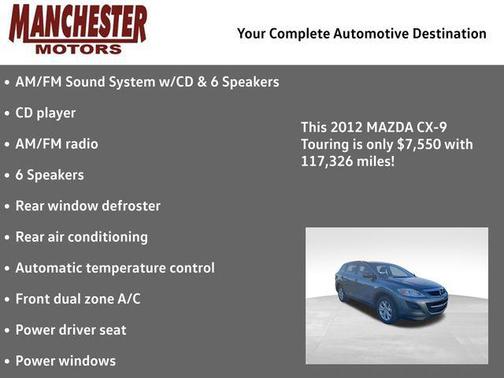 MANCHESTER
MOTORS

Your Complete Automotive Destination

• AM/FM Sound System w/CD & 6 Speakers
• CD player
• AM/FM radio
• 6 Speakers
• Rear window defroster
• Rear air conditioning
• Automatic temperature control
• Front dual zone A/C
• Power driver seat
• Power windows

This 2012 MAZDA CX-9 Touring is only $7,550 with 117,326 miles!